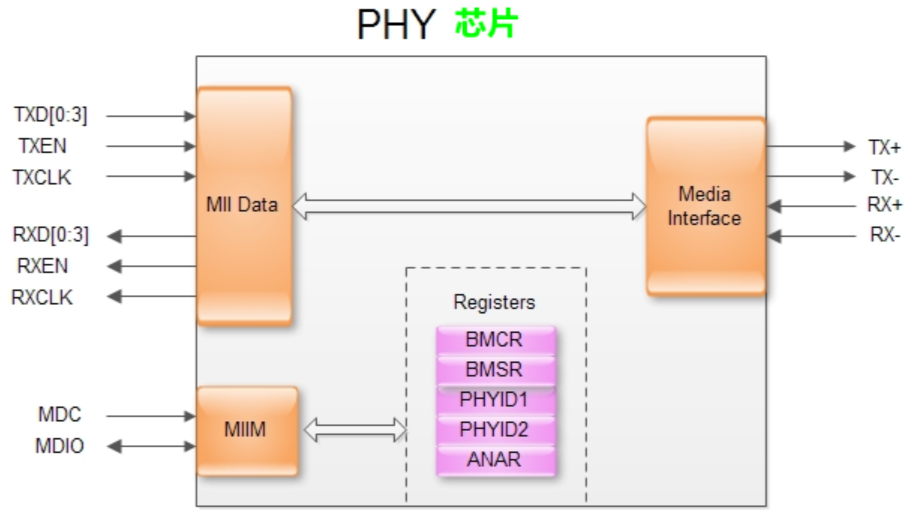 PHY 芯片

TXD[0:3]
TXEN
TXCLK
RXD[0:3]
RXEN
RXCLK

MII Data

Media Interface

TX+
TX-
RX+
RX-

Registers
BMCR
BMSR
PHYID1
PHYID2
ANAR

MDC
MDIO

MIIM